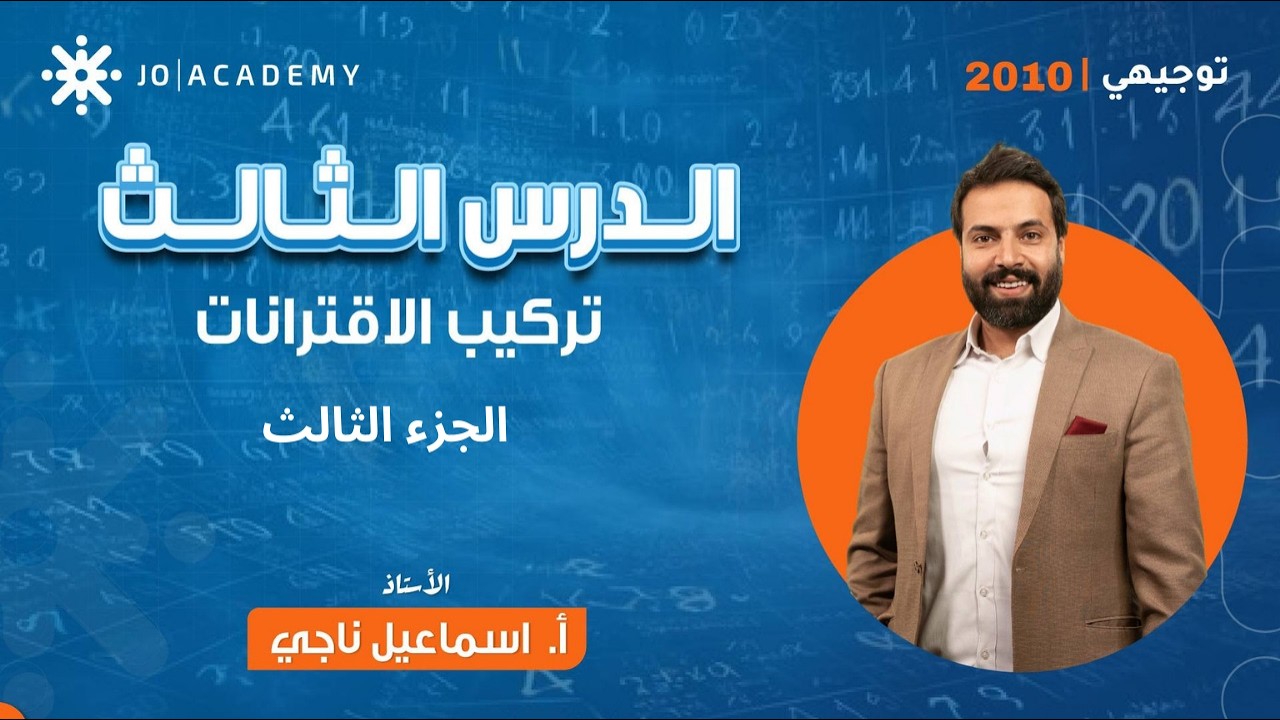 JO|ACADEMY

توجيهي | 2010

الدرس الثالث

تركيب الاقترانات

الجزء الثالث

الأستاذ

أ. اسماعيل ناجي